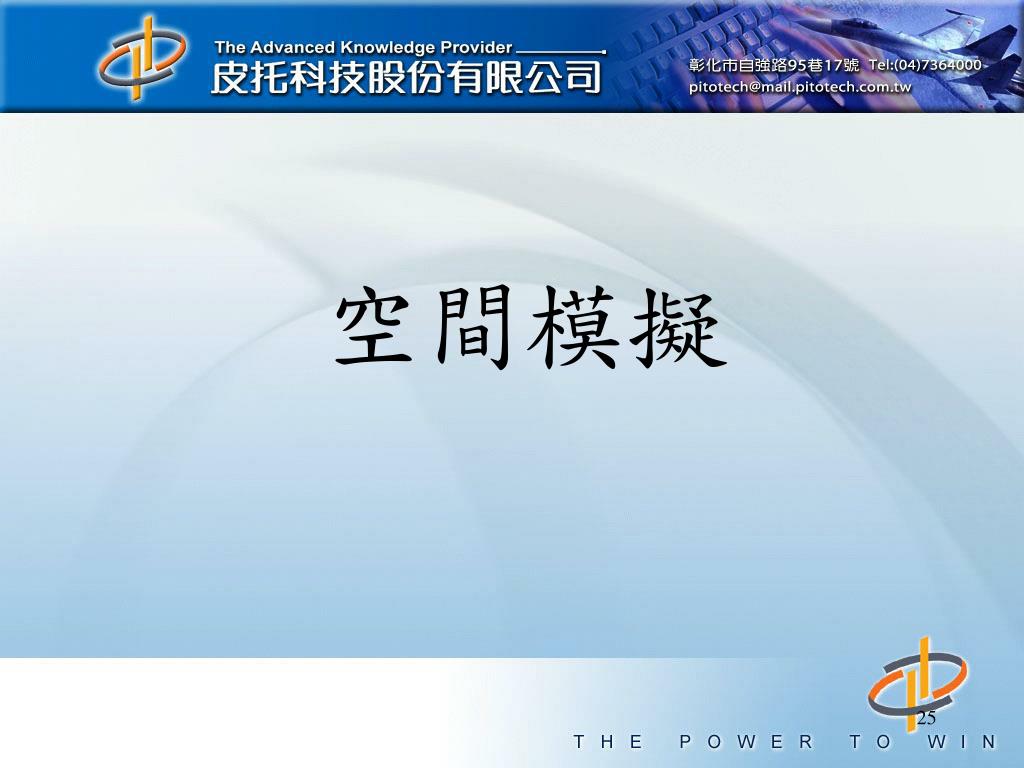 The Advanced Knowledge Provider
皮托科技股份有限公司

彰化市自強路95巷17號 Tel:(04)7364000
pitotech@mail.pitotech.com.tw

空間模擬

25

THE POWER TO WIN